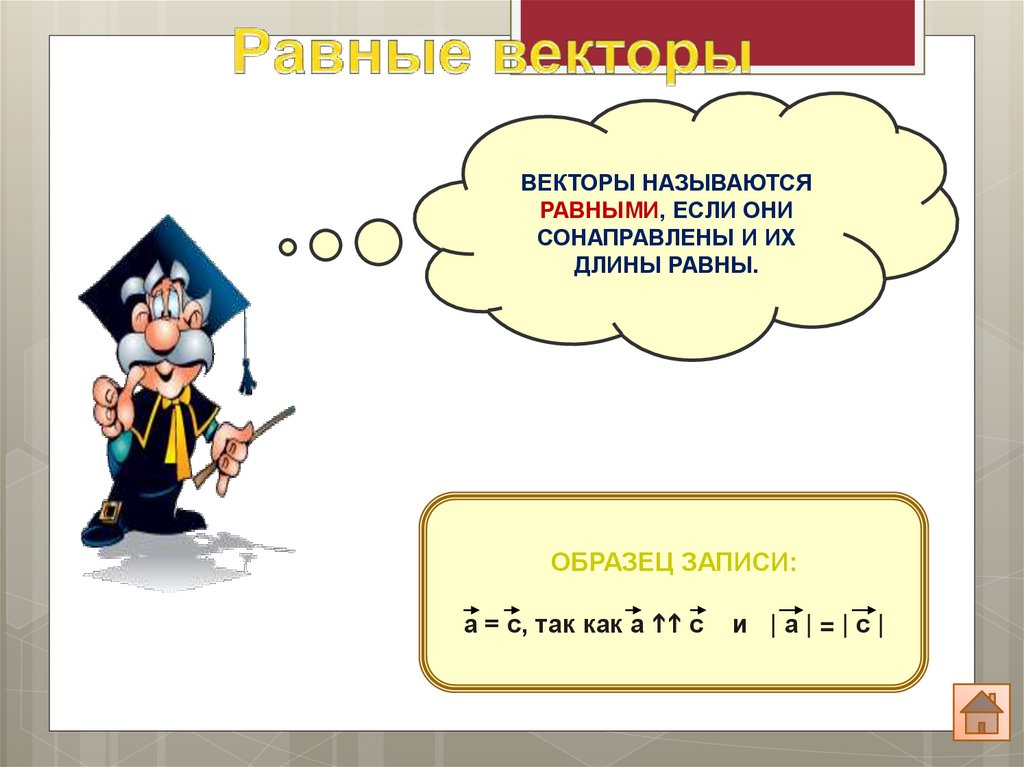 Равные векторы

ВЕКТОРЫ НАЗЫВАЮТСЯ РАВНЫМИ, ЕСЛИ ОНИ СОНАПРАВЛЕНЫ И ИХ ДЛИНЫ РАВНЫ.

ОБРАЗЕЦ ЗАПИСИ:

$\vec{a} = \vec{c}$, так как $\vec{a} \uparrow\uparrow \vec{c}$ и $|\vec{a}| = |\vec{c}|$